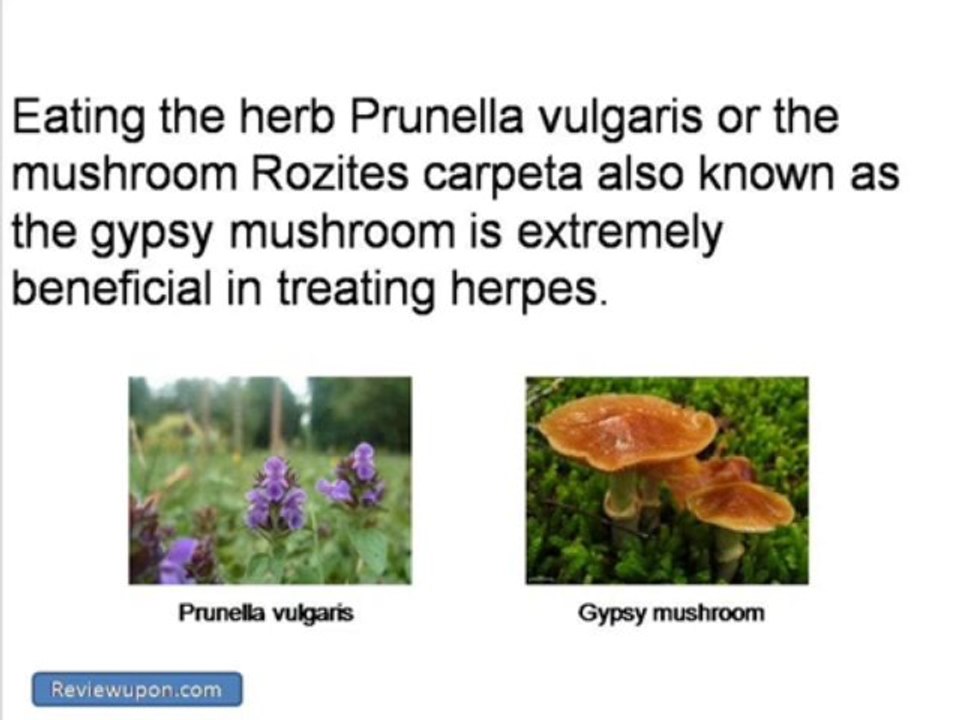 Eating the herb Prunella vulgaris or the mushroom Rozites carpeta also known as the gypsy mushroom is extremely beneficial in treating herpes.

Prunella vulgaris

Gypsy mushroom

Reviewupon.com